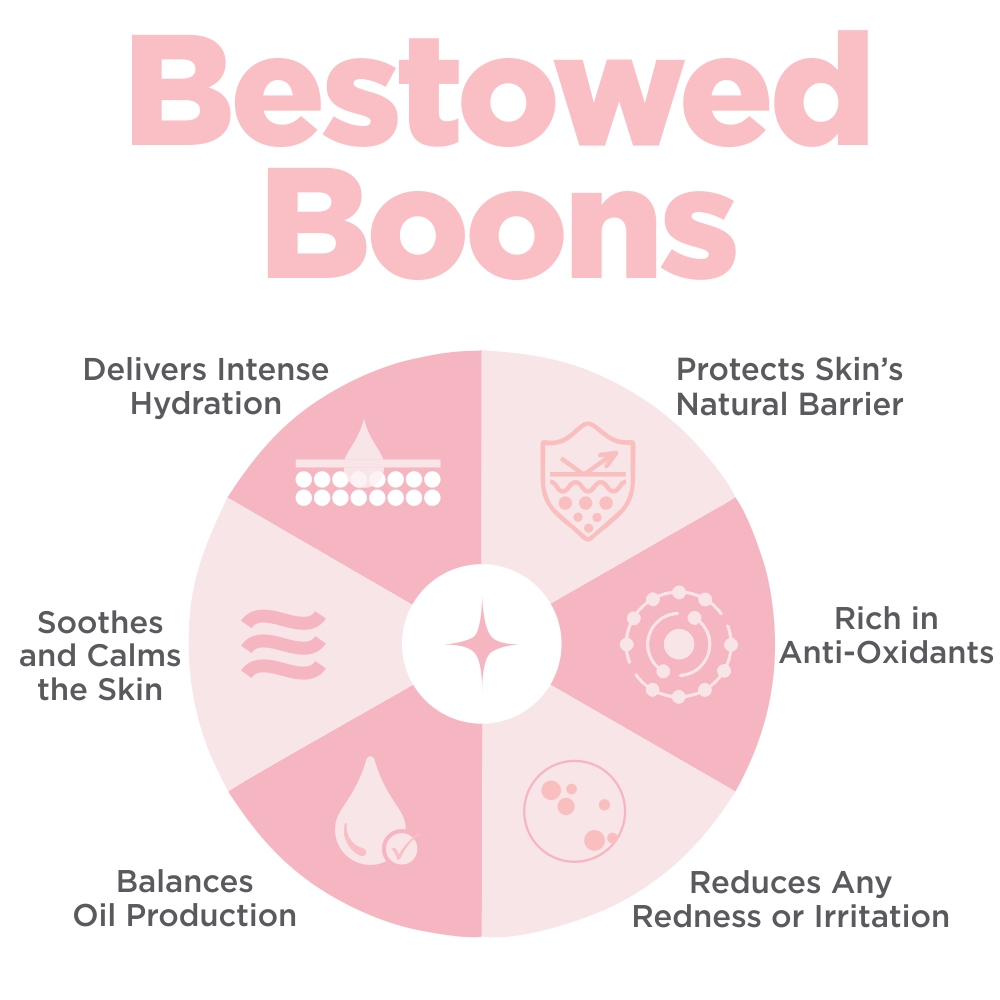 Bestowed Boons

Delivers Intense Hydration

Protects Skin's Natural Barrier

Soothes and Calms the Skin

Rich in Anti-Oxidants

Balances Oil Production

Reduces Any Redness or Irritation